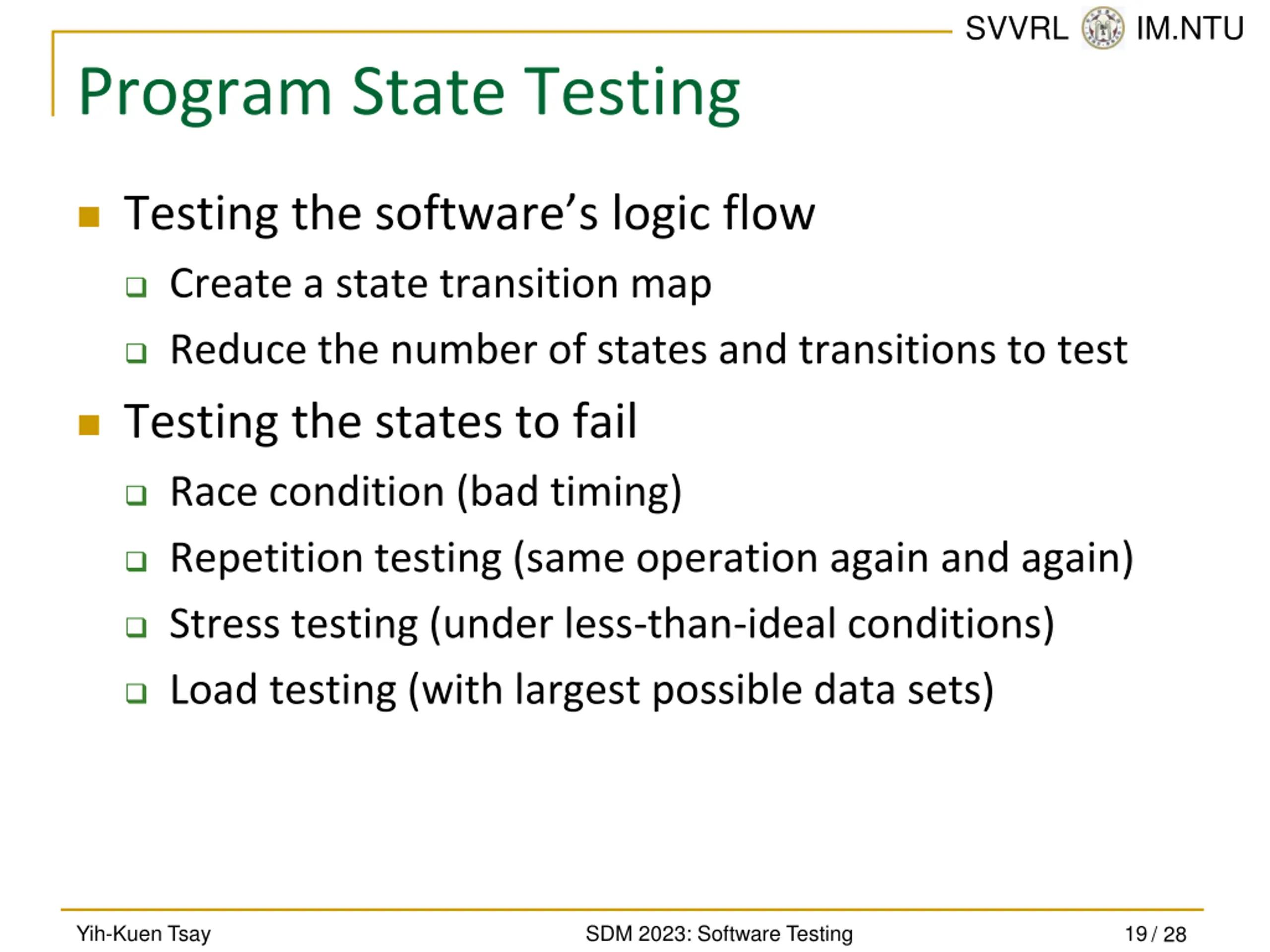 SVVRL IM.NTU

Program State Testing

Testing the software's logic flow

Create a state transition map

Reduce the number of states and transitions to test

Testing the states to fail

Race condition (bad timing)

Repetition testing (same operation again and again)

Stress testing (under less-than-ideal conditions)

Load testing (with largest possible data sets)

Yih-Kuen Tsay SDM 2023: Software Testing 19 / 28